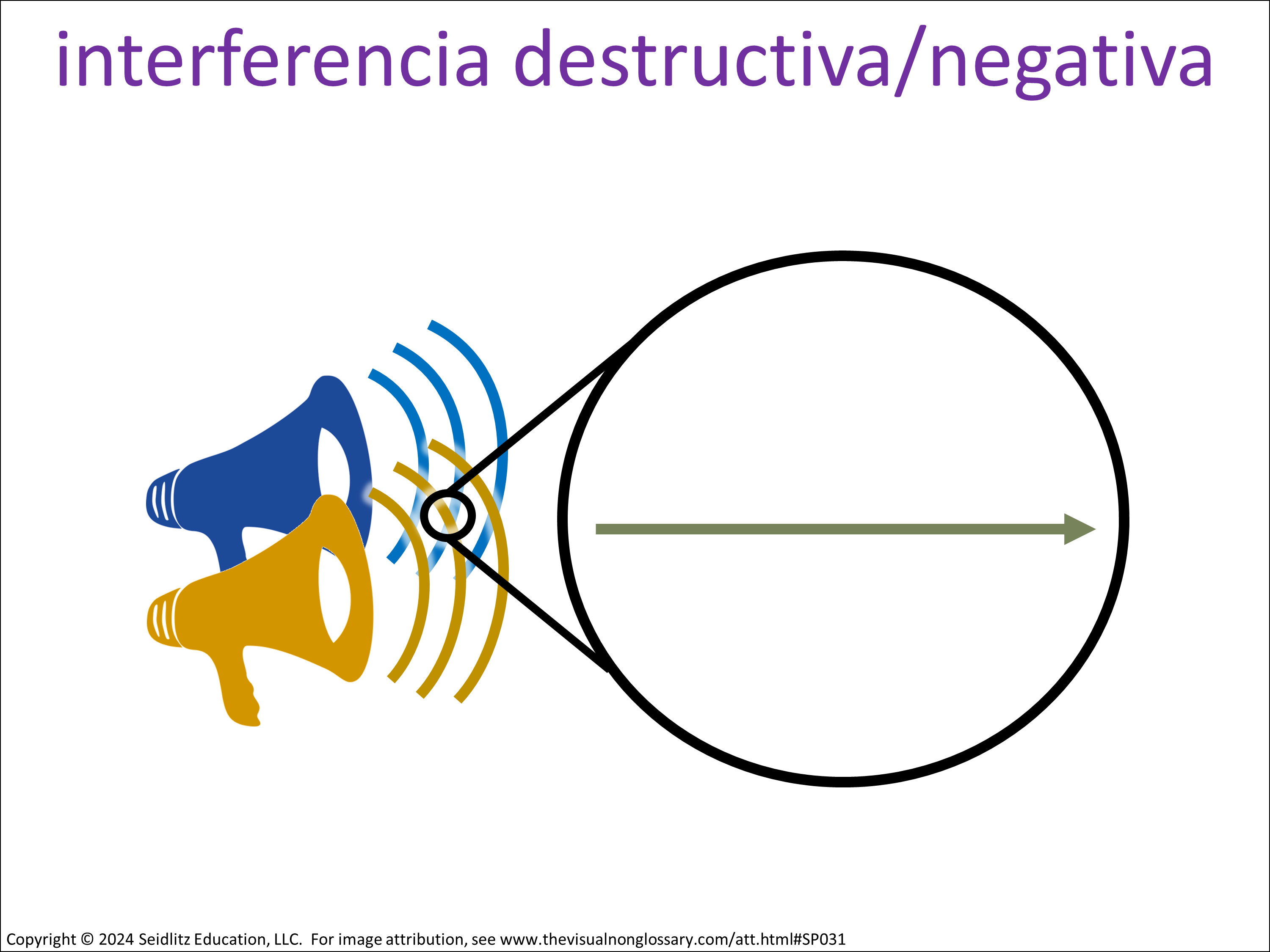 interferencia destructiva/negativa

Copyright © 2024 Seidlitz Education, LLC. For image attribution, see www.thevisualnonglossary.com/att.html#SP031